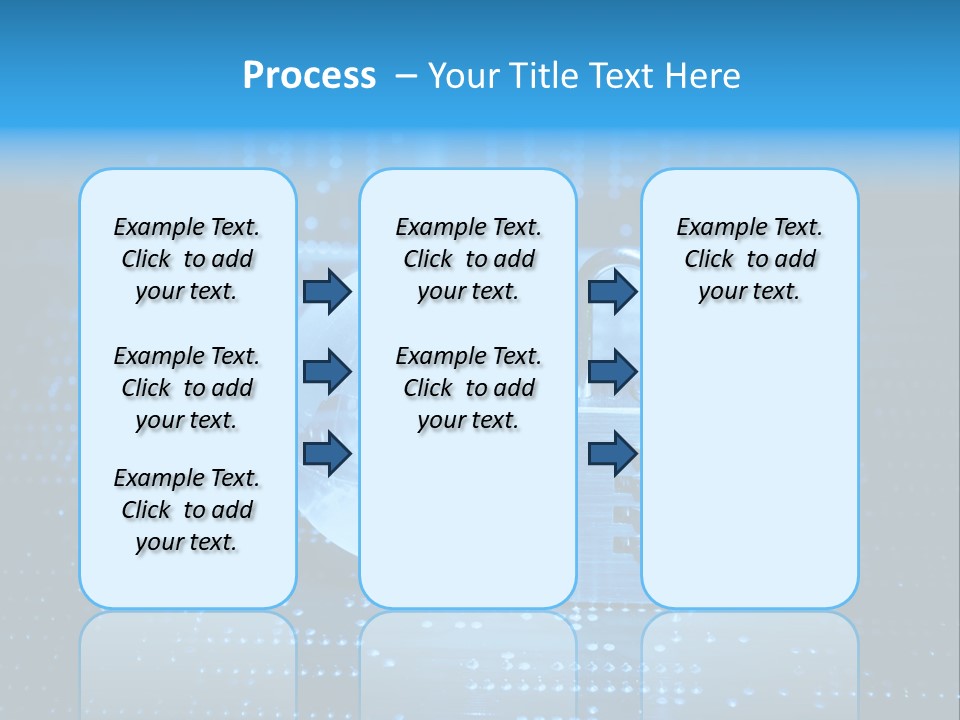 Process – Your Title Text Here

Example Text. Click to add your text.

Example Text. Click to add your text.

Example Text. Click to add your text.

Example Text. Click to add your text.

Example Text. Click to add your text.

Example Text. Click to add your text.